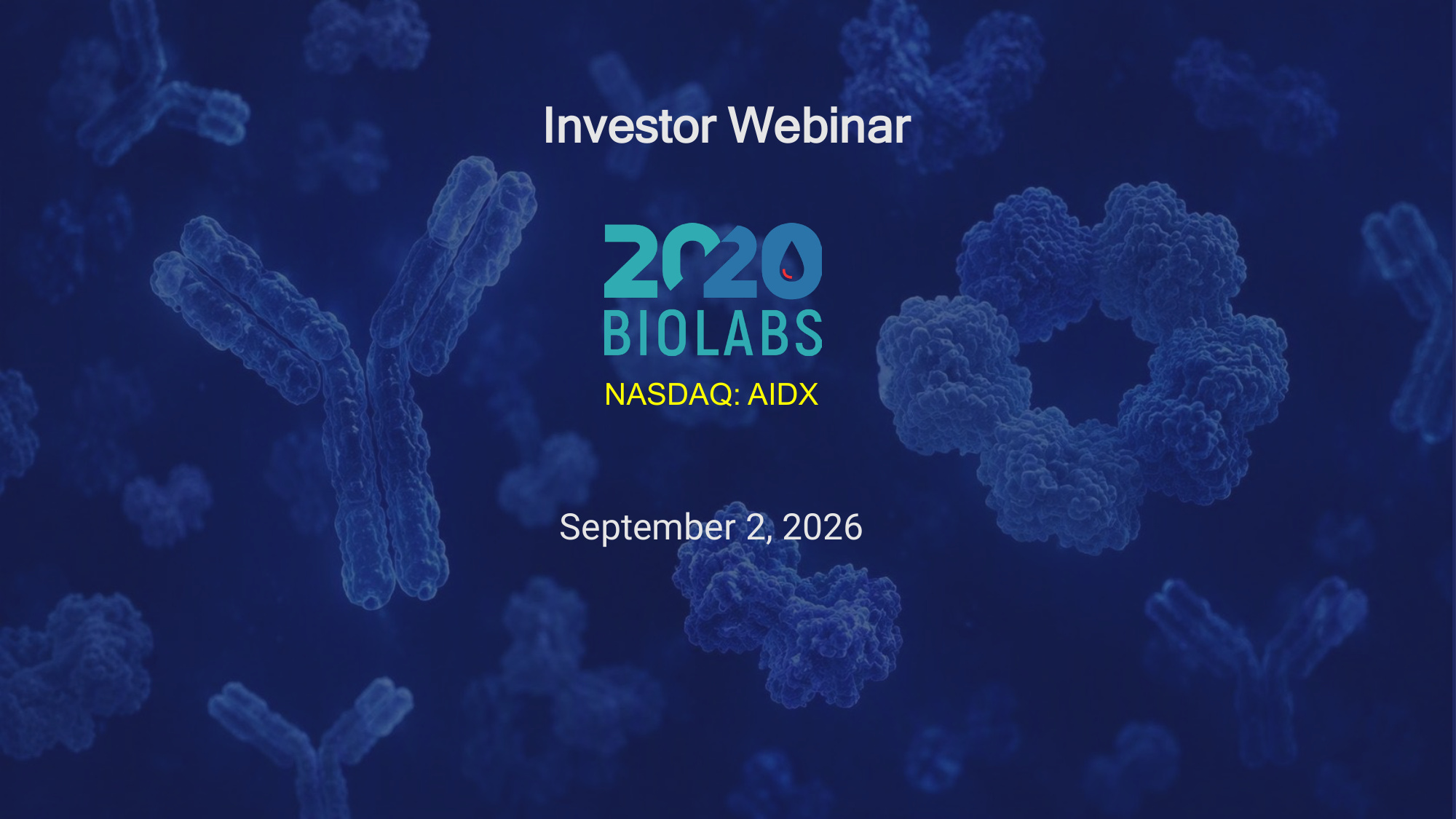 Investor Webinar

2020
BIOLABS
NASDAQ: AIDX

September 2, 2026